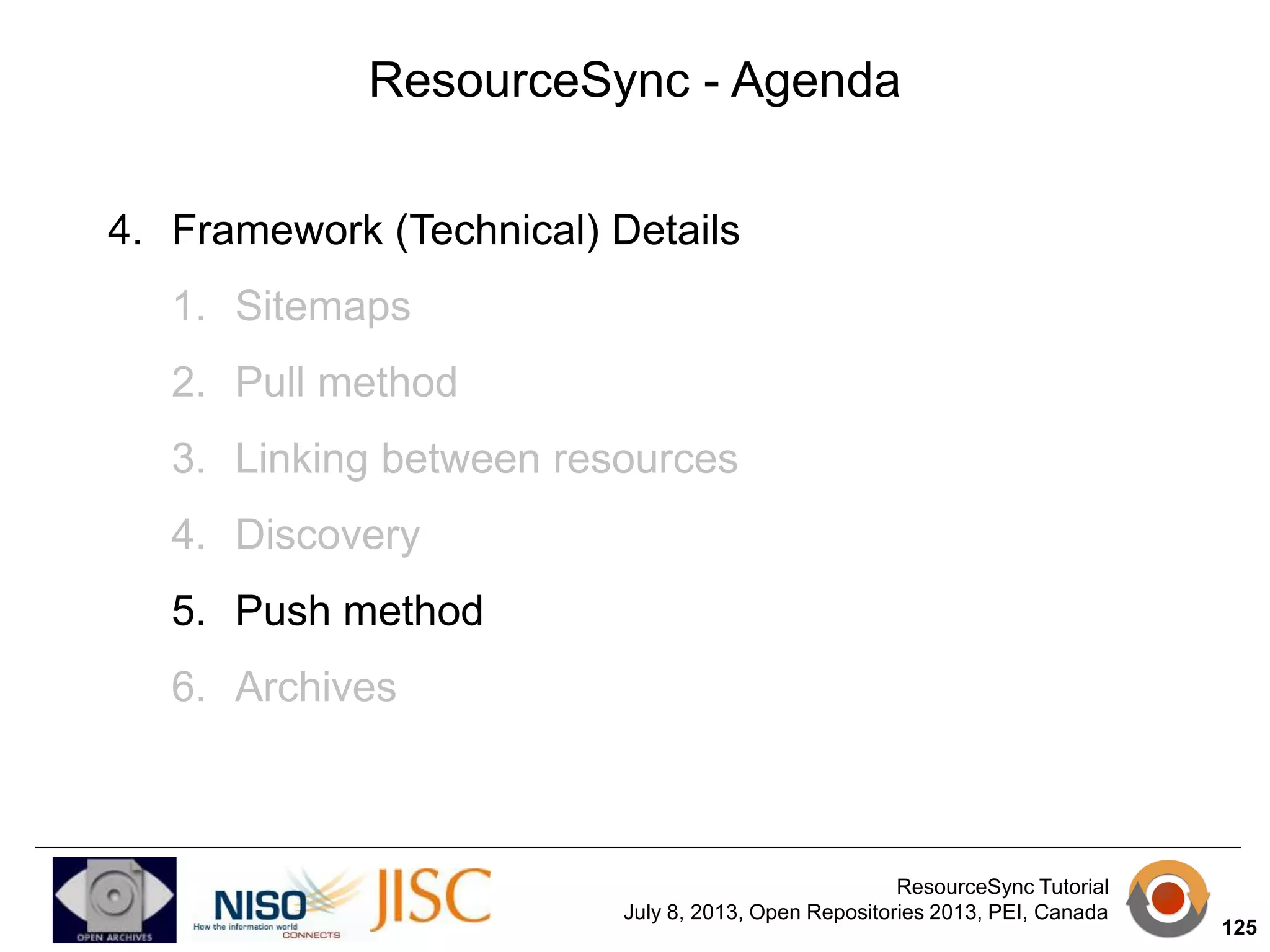 ResourceSync - Agenda

4. Framework (Technical) Details

1. Sitemaps

2. Pull method

3. Linking between resources

4. Discovery

5. Push method

6. Archives

OPEN ARCHIVES

NISO How the information world CONNECTS

JISC

ResourceSync Tutorial
July 8, 2013, Open Repositories 2013, PEI, Canada

125